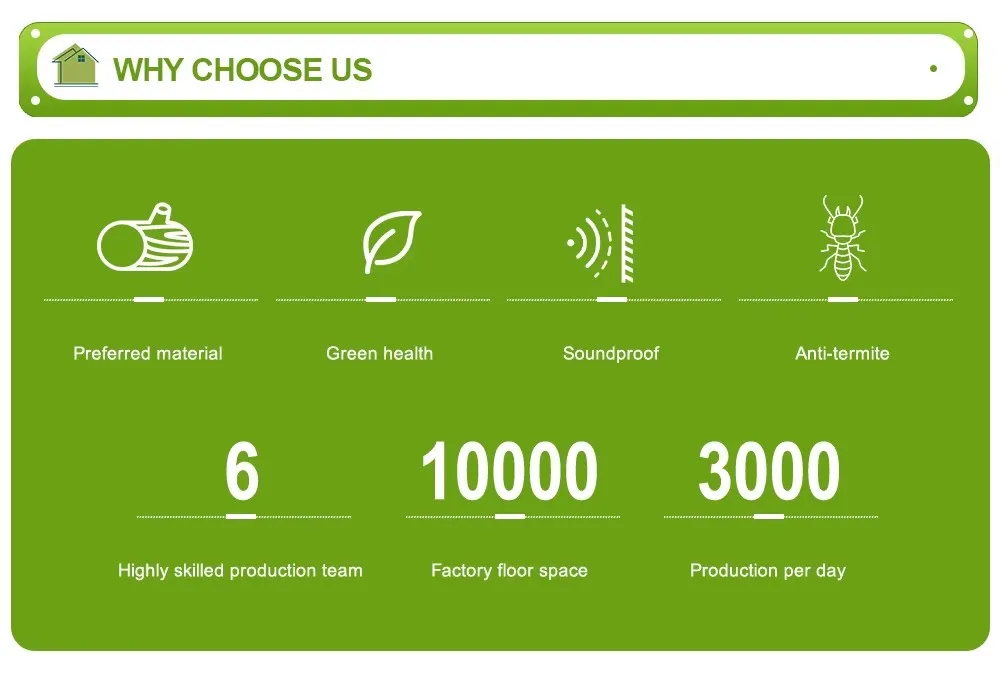 WHY CHOOSE US

Preferred material

Green health

Soundproof

Anti-termite

6

Highly skilled production team

10000

Factory floor space

3000

Production per day